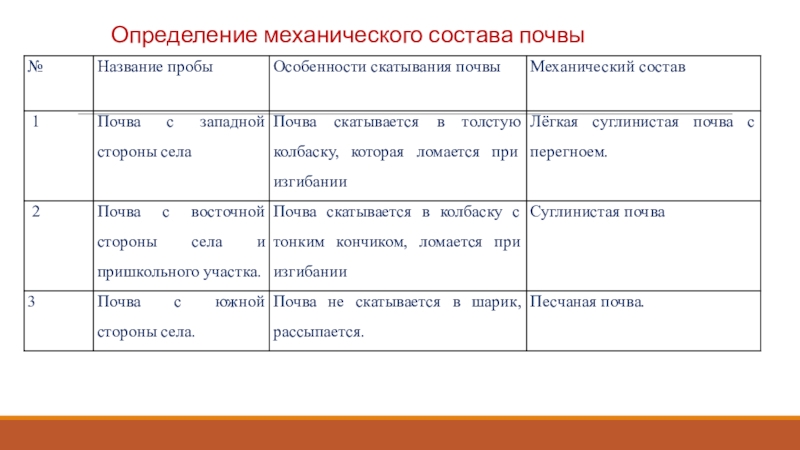 Определение механического состава почвы

| № | Название пробы | Особенности скатывания почвы | Механический состав |
|---|---|---|---|
| 1 | Почва с западной стороны села | Почва скатывается в толстую колбаску, которая ломается при изгибании | Лёгкая суглинистая почва с перегноем. |
| 2 | Почва с восточной стороны села и пришкольного участка. | Почва скатывается в колбаску с тонким кончиком, ломается при изгибании | Суглинистая почва |
| 3 | Почва с южной стороны села. | Почва не скатывается в шарик, рассыпается. | Песчаная почва. |